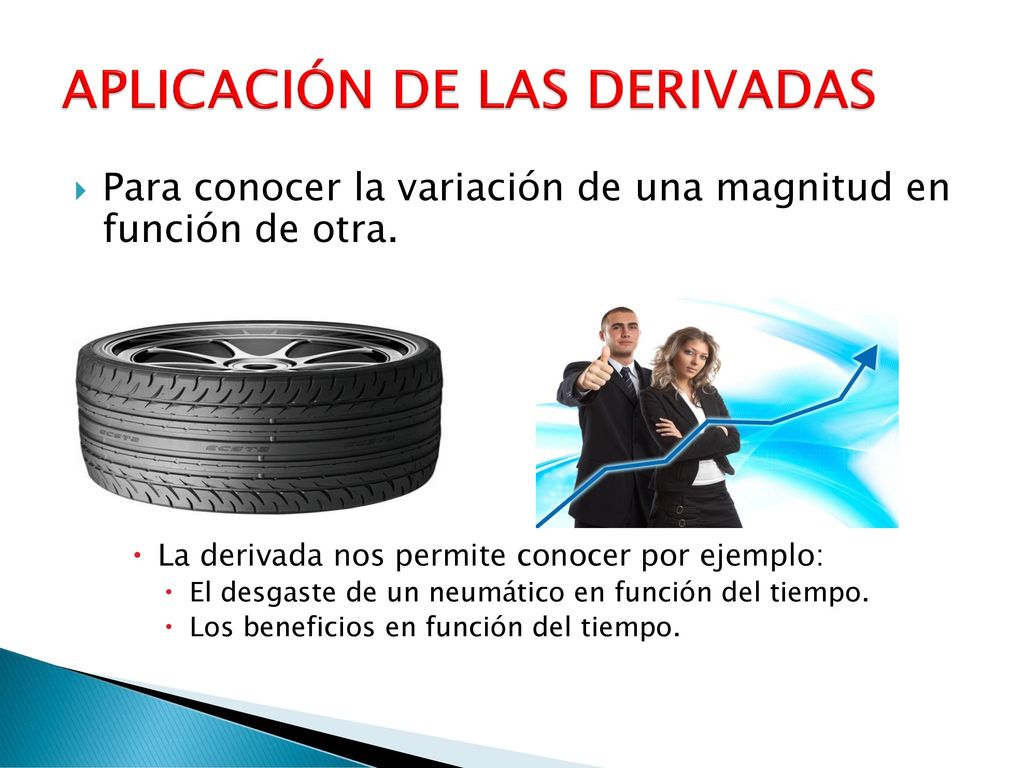 APLICACIÓN DE LAS DERIVADAS

Para conocer la variación de una magnitud en función de otra.

La derivada nos permite conocer por ejemplo:

El desgaste de un neumático en función del tiempo.

Los beneficios en función del tiempo.